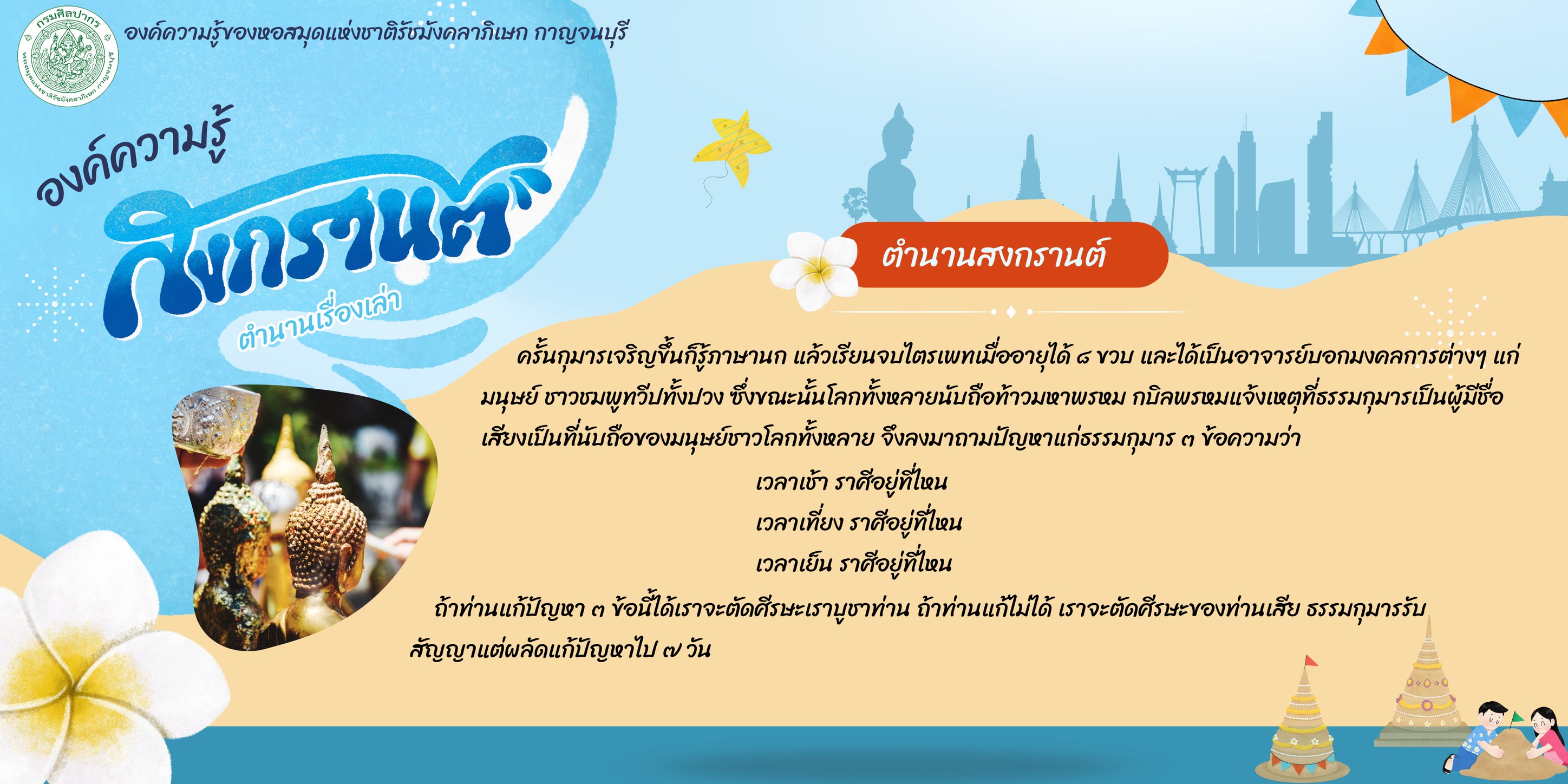 กรมศิลปากร
หอสมุดแห่งชาติรัชมังคลาภิเษก กาญจนบุรี

องค์ความรู้ของหอสมุดแห่งชาติรัชมังคลาภิเษก กาญจนบุรี

องค์ความรู้
สงกรานต์
ตำนานเรื่องเล่า

ตำนานสงกรานต์

ครั้นกุมารเจริญขึ้นก็รู้ภาษานก แล้วเรียนจบไตรเพทเมื่ออายุได้ ๘ ขวบ และได้เป็นอาจารย์บอกมงคลการต่างๆ แก่มนุษย์ ชาวชมพูทวีปทั้งปวง ซึ่งขณะนั้นโลกทั้งหลายนับถือท้าวมหาพรหม กบิลพรหมแจ้งเหตุที่ธรรมกุมารเป็นผู้มีชื่อเสียงเป็นที่นับถือของมนุษย์ชาวโลกทั้งหลาย จึงลงมาถามปัญหาแก่ธรรมกุมาร ๓ ข้อความว่า

เวลาเช้า ราศีอยู่ที่ไหน
เวลาเที่ยง ราศีอยู่ที่ไหน
เวลาเย็น ราศีอยู่ที่ไหน

ถ้าท่านแก้ปัญหา ๓ ข้อนี้ได้เราจะตัดศีรษะเราบูชาท่าน ถ้าท่านแก้ไม่ได้ เราจะตัดศีรษะของท่านเสีย ธรรมกุมารรับสัญญาแต่ผลัดแก้ปัญหาไป ๗ วัน